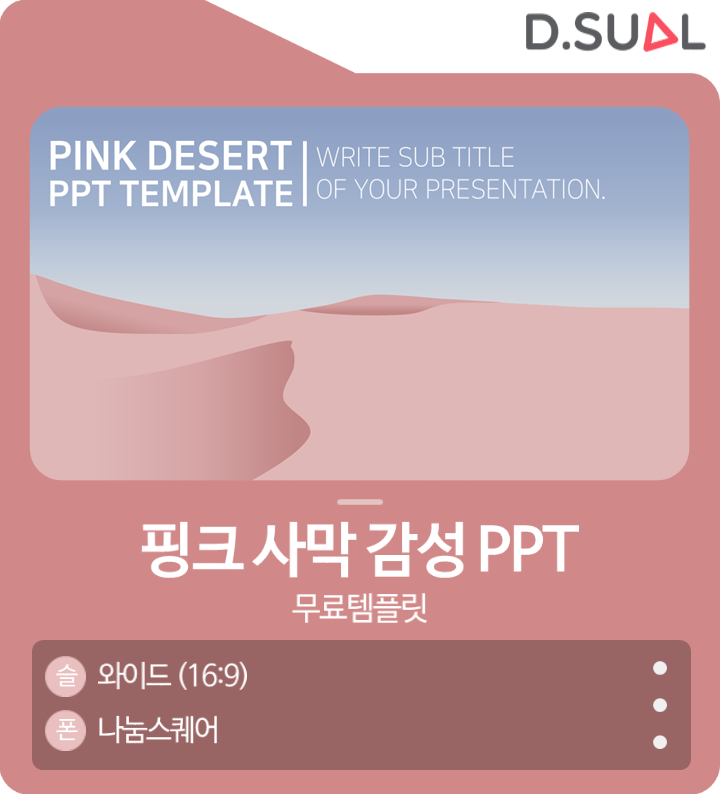 D.SUAL

PINK DESERT
PPT TEMPLATE

WRITE SUB TITLE
OF YOUR PRESENTATION.

핑크 사막 감성 PPT
무료템플릿

슬 와이드 (16:9)
폰 나눔스퀘어